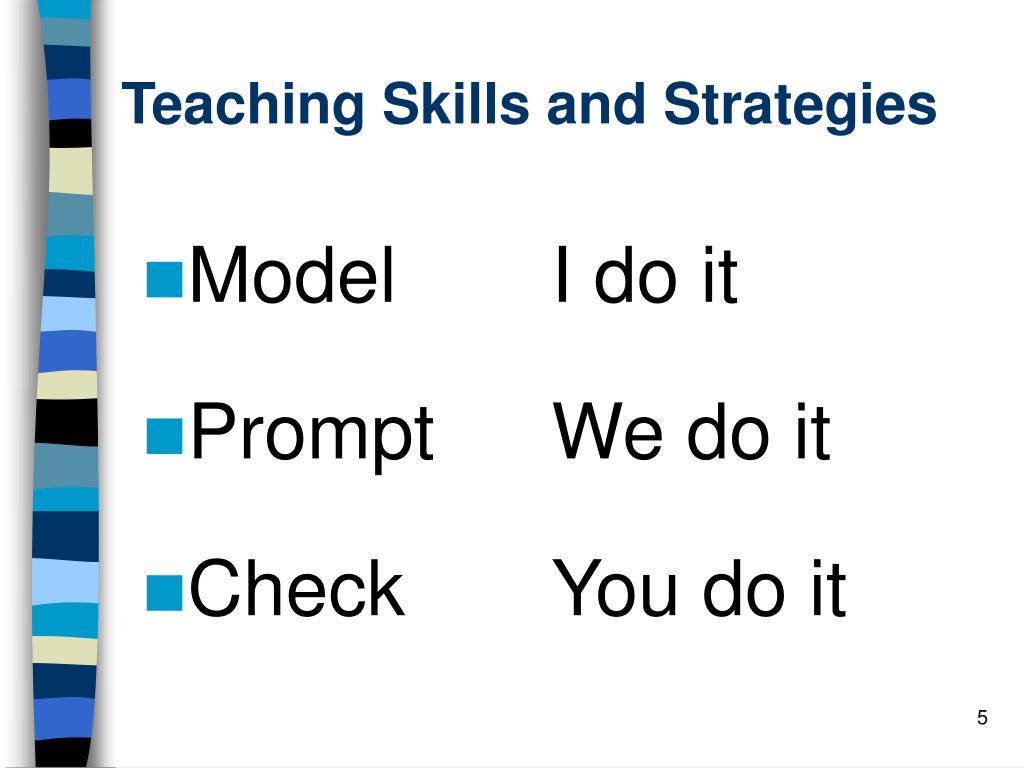 Teaching Skills and Strategies

Model I do it

Prompt We do it

Check You do it

5